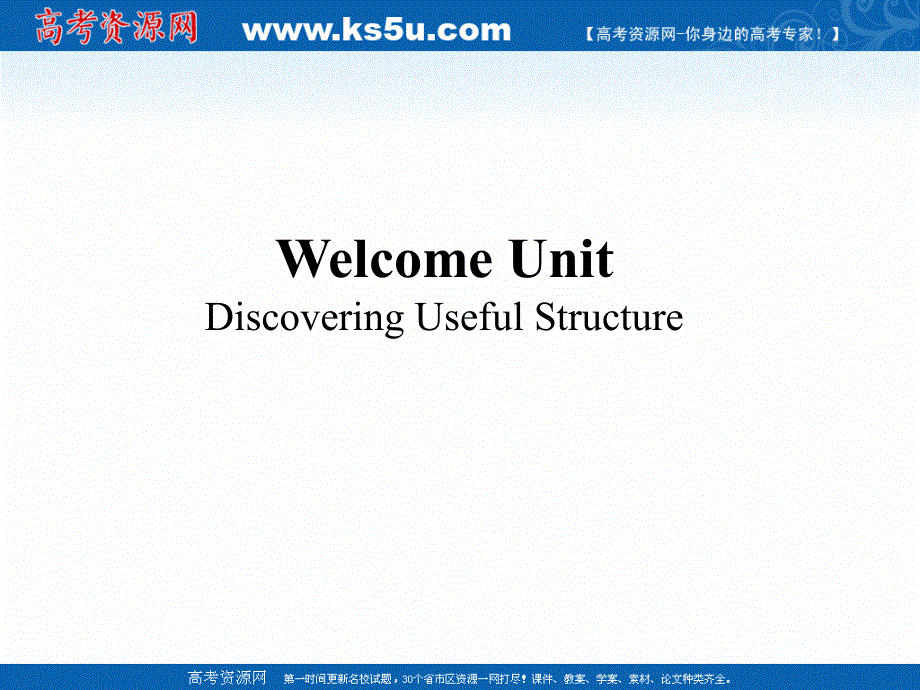 高考资源网 www.ks5u.com 【高考资源网-你身边的高考专家！】

Welcome Unit
Discovering Useful Structure

高考资源网 第一时间更新名校试题，30个省市区资源一网打尽！课件、教案、学案、素材、论文种类齐全。